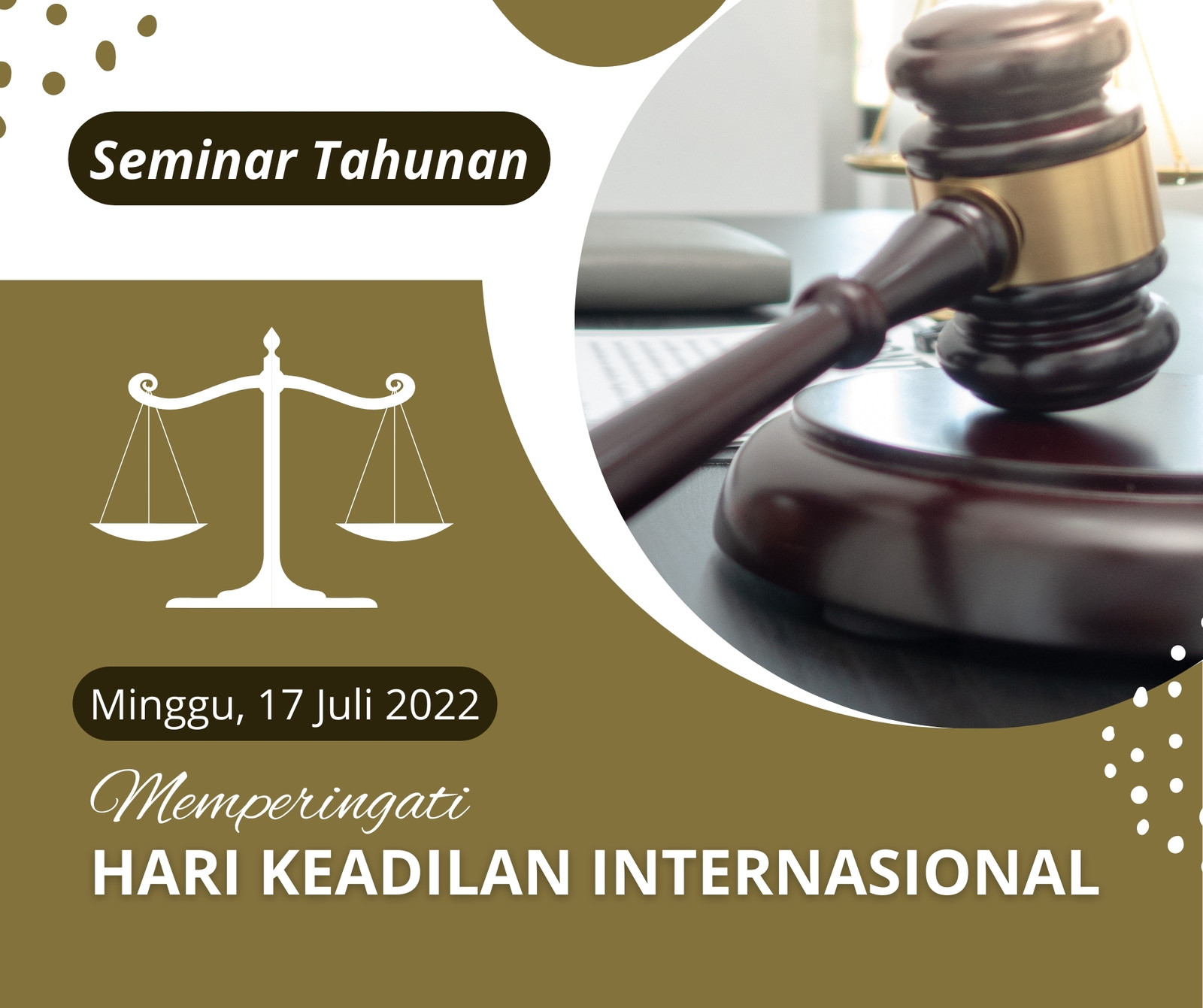 Seminar Tahunan

Minggu, 17 Juli 2022

Memperingati
HARI KEADILAN INTERNASIONAL